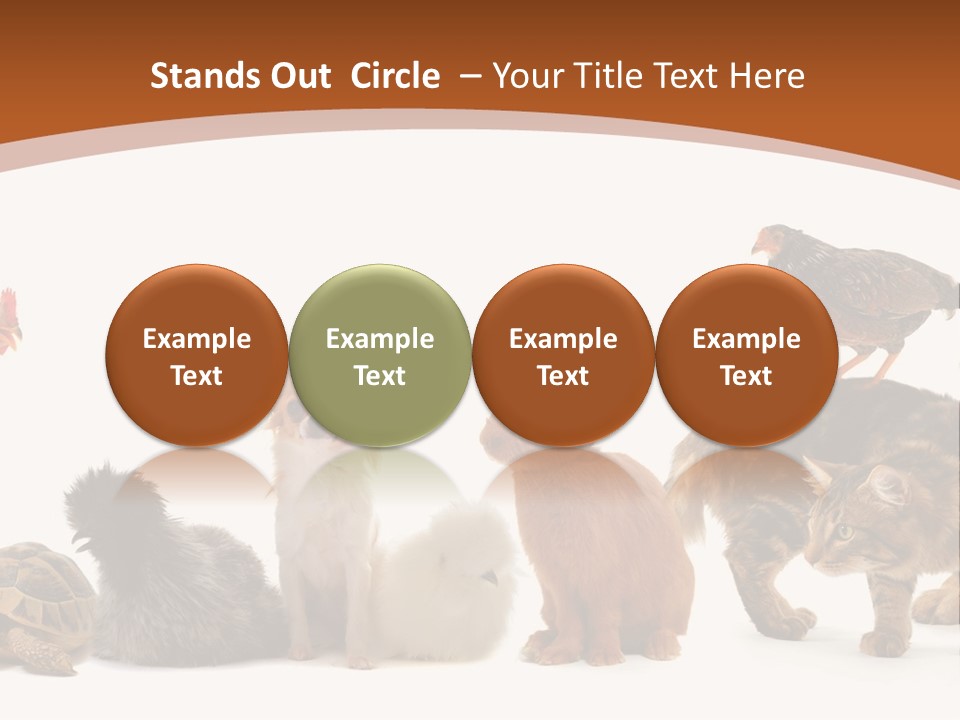 Stands Out Circle – Your Title Text Here

Example Text

Example Text

Example Text

Example Text